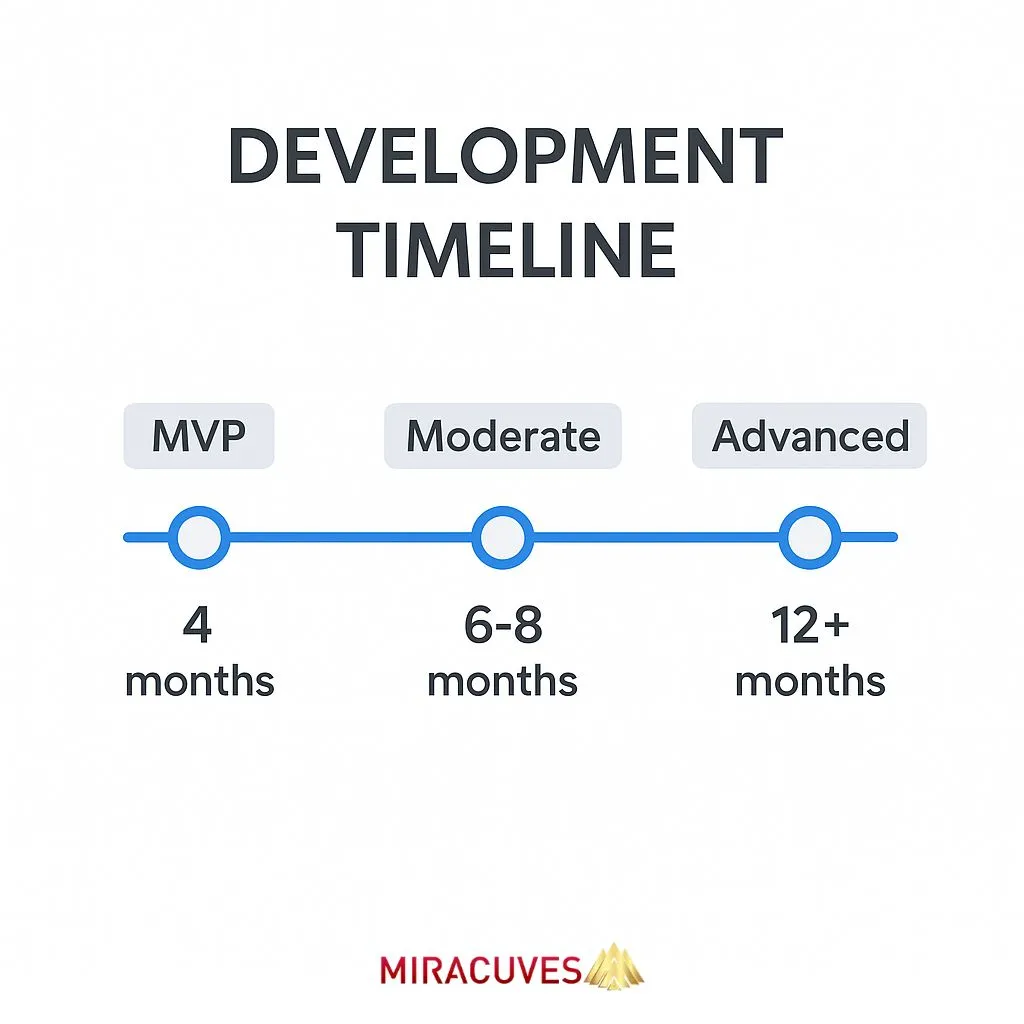 DEVELOPMENT TIMELINE

MVP

Moderate

Advanced

4 months

6-8 months

12+ months

MIRACUVES